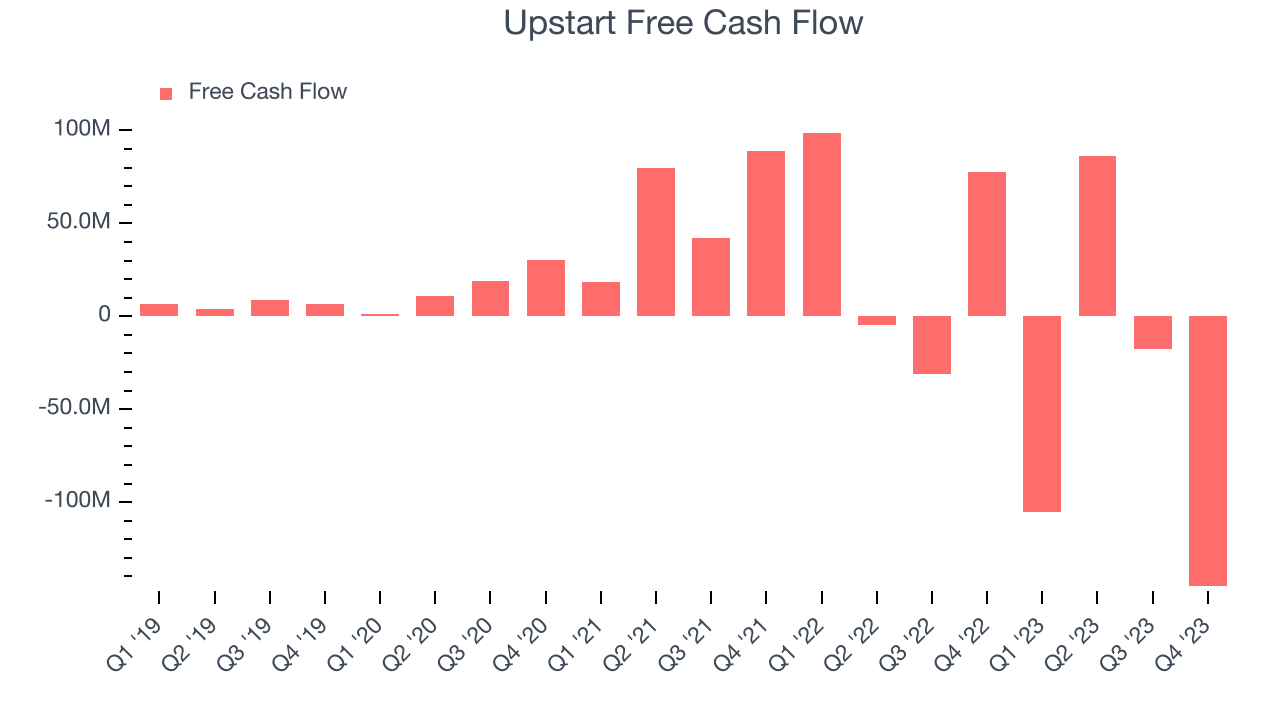 Upstart Free Cash Flow

Free Cash Flow

100M
50.0M
0
-50.0M
-100M

Q1 '19
Q2 '19
Q3 '19
Q4 '19
Q1 '20
Q2 '20
Q3 '20
Q4 '20
Q1 '21
Q2 '21
Q3 '21
Q4 '21
Q1 '22
Q2 '22
Q3 '22
Q4 '22
Q1 '23
Q2 '23
Q3 '23
Q4 '23